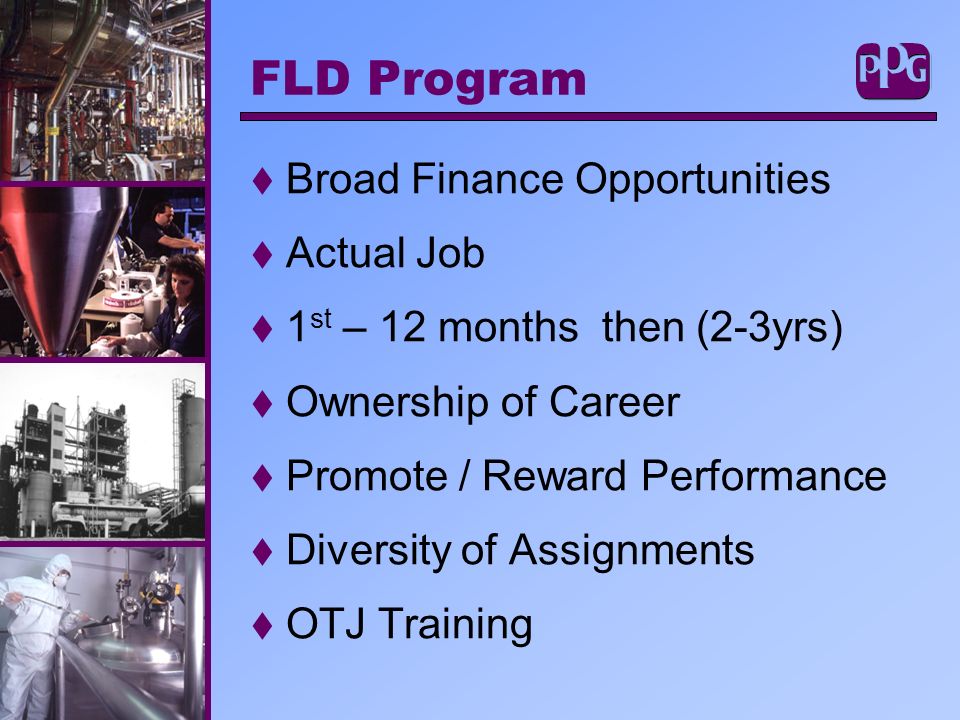 FLD Program

PPG

♦ Broad Finance Opportunities

♦ Actual Job

♦ 1$^{st}$ – 12 months then (2-3yrs)

♦ Ownership of Career

♦ Promote / Reward Performance

♦ Diversity of Assignments

♦ OTJ Training